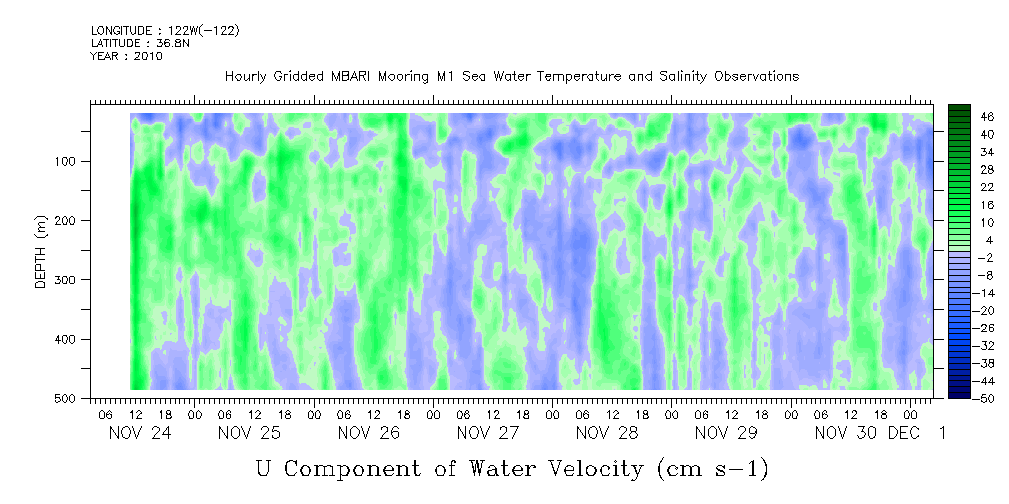 LONGITUDE : 122W(-122)
LATITUDE : 36.8N
YEAR : 2010

Hourly Gridded MBARI Mooring M1 Sea Water Temperature and Salinity Observations

DEPTH (m)

100
200
300
400
500

46
40
34
28
22
16
10
4
-2
-8
-14
-20
-26
-32
-38
-44
-50

06 12 18 00 06 12 18 00 06 12 18 00 06 12 18 00 06 12 18 00 06 12 18 00 06 12 18 00
NOV 24 NOV 25 NOV 26 NOV 27 NOV 28 NOV 29 NOV 30 DEC 1

U Component of Water Velocity (cm s-1)